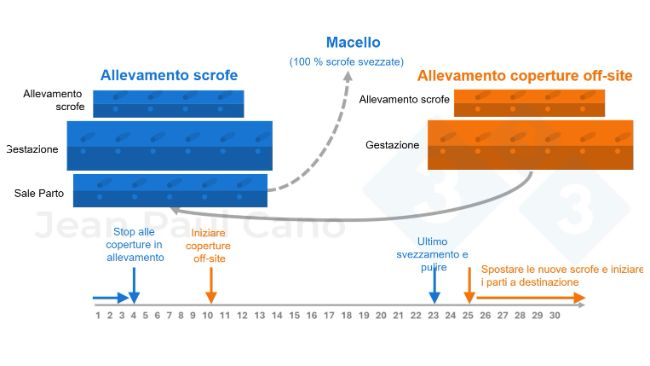 Macello
(100 % scrofe svezzate)

Allevamento scrofe

Allevamento scrofe

Gestazione

Sale Parto

Allevamento coperture off-site

Allevamento scrofe

Gestazione

Jean Paul Cano

Stop alle coperture in allevamento

Iniziare coperture off-site

Ultimo svezzamento e pulire

Spostare le nuove scrofe e iniziare i parti a destinazione

1 2 3 4 5 6 7 8 9 10 11 12 13 14 15 16 17 18 19 20 21 22 23 24 25 26 27 28 29 30